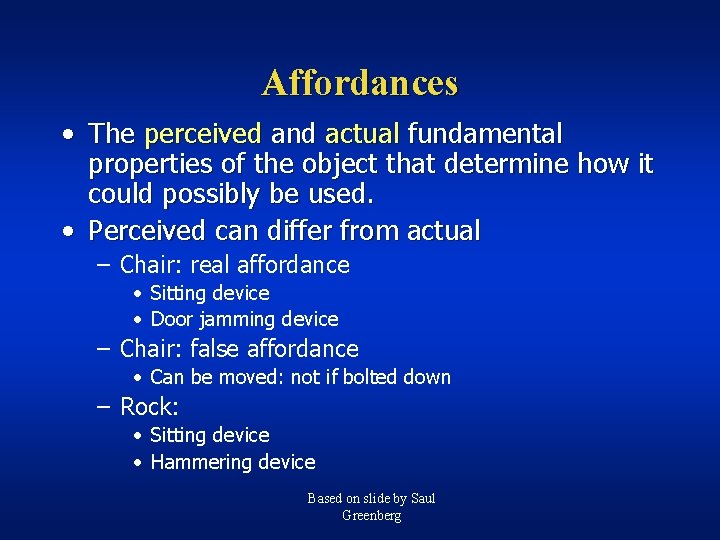 Affordances

• The perceived and actual fundamental properties of the object that determine how it could possibly be used.
• Perceived can differ from actual
– Chair: real affordance
• Sitting device
• Door jamming device
– Chair: false affordance
• Can be moved: not if bolted down
– Rock:
• Sitting device
• Hammering device

Based on slide by Saul Greenberg